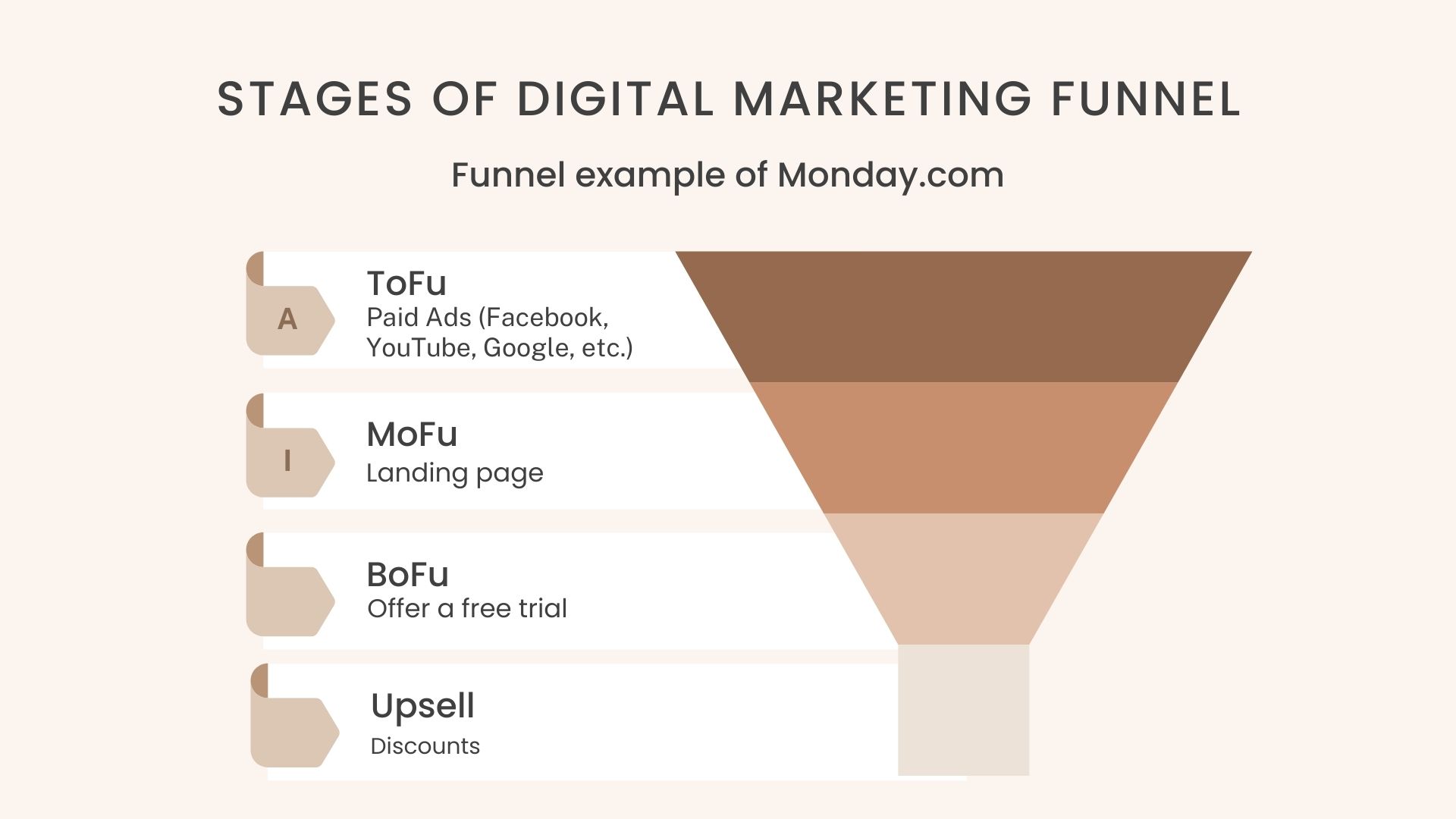 STAGES OF DIGITAL MARKETING FUNNEL

Funnel example of Monday.com

A

ToFu
Paid Ads (Facebook, YouTube, Google, etc.)

I

MoFu
Landing page

BoFu
Offer a free trial

Upsell
Discounts